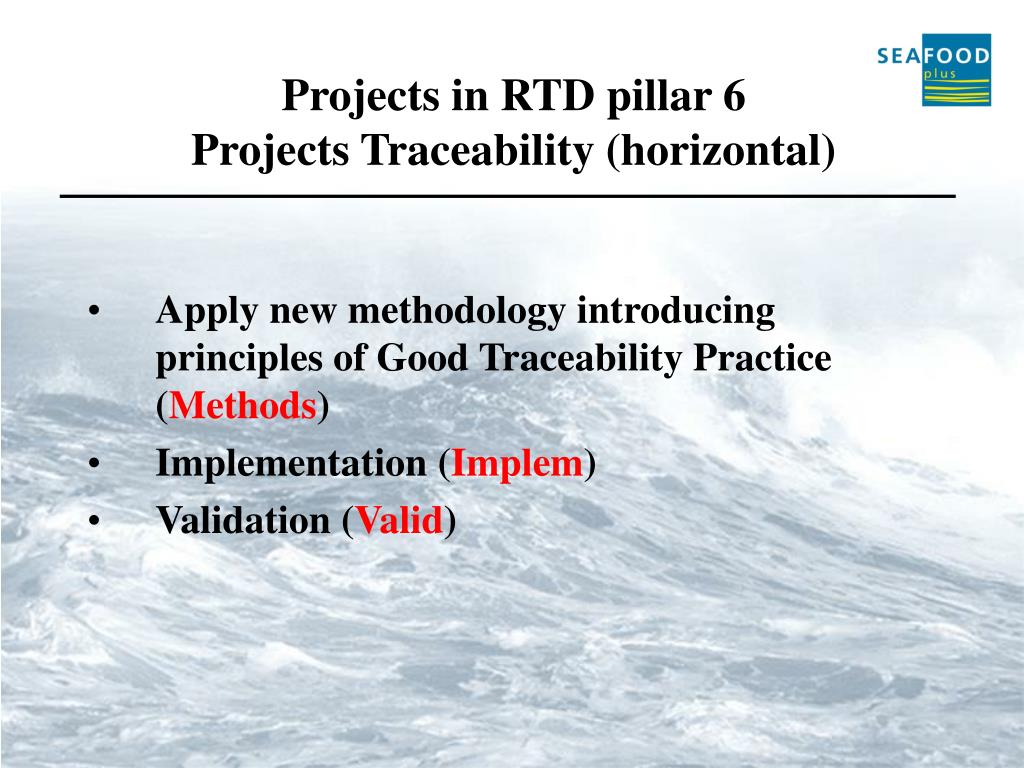 SEAFOOD plus

Projects in RTD pillar 6
Projects Traceability (horizontal)

• Apply new methodology introducing principles of Good Traceability Practice (Methods)
• Implementation (Implem)
• Validation (Valid)